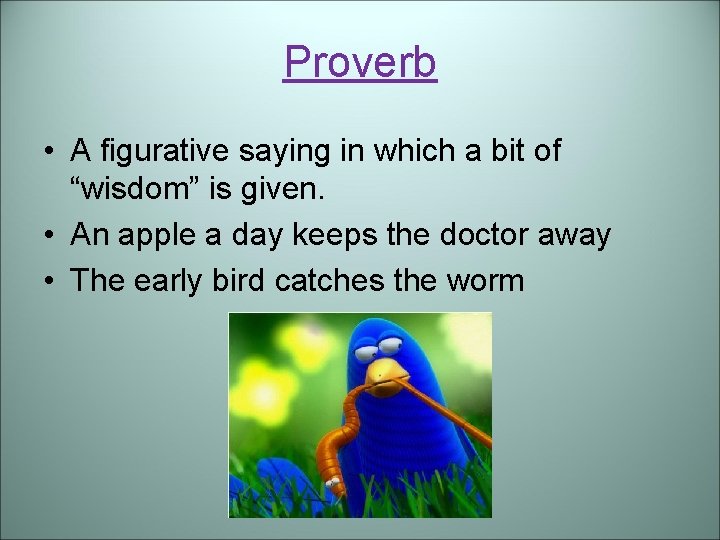 Proverb

• A figurative saying in which a bit of “wisdom” is given.
• An apple a day keeps the doctor away
• The early bird catches the worm